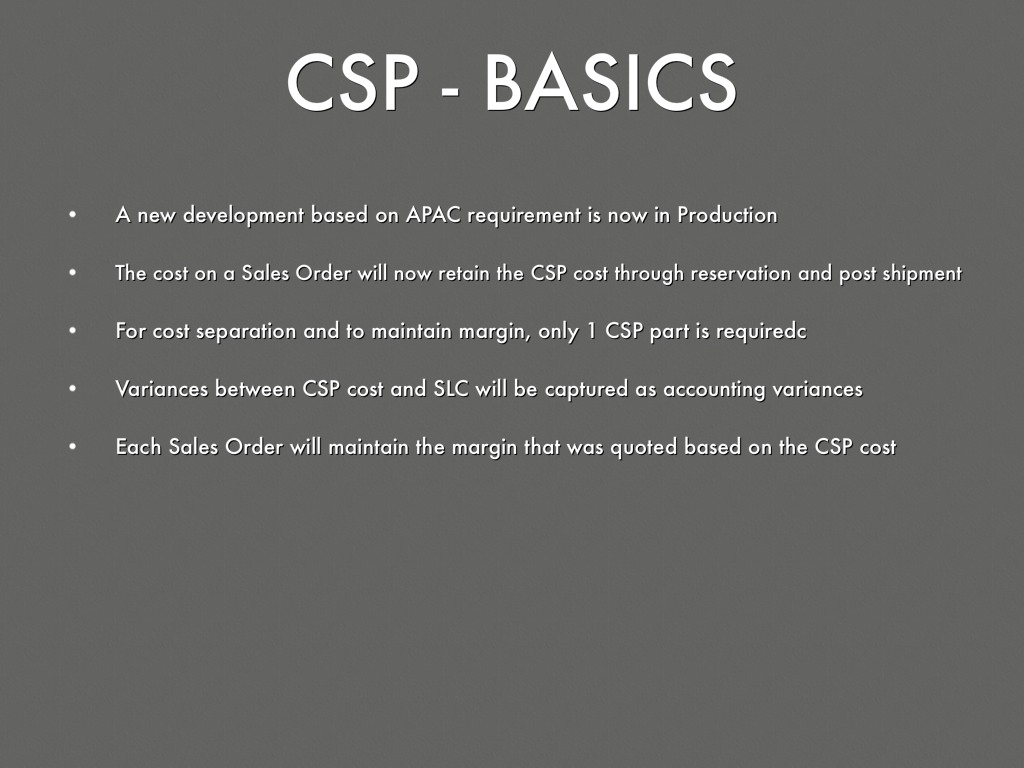 CSP - BASICS

• A new development based on APAC requirement is now in Production

• The cost on a Sales Order will now retain the CSP cost through reservation and post shipment

• For cost separation and to maintain margin, only 1 CSP part is requiredc

• Variances between CSP cost and SLC will be captured as accounting variances

• Each Sales Order will maintain the margin that was quoted based on the CSP cost